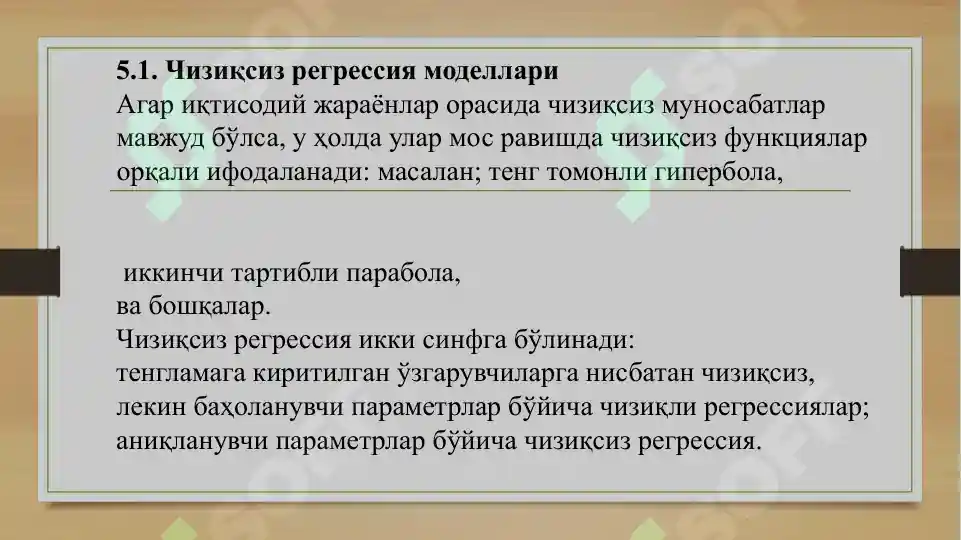 5.1. Чизиқсиз регрессия моделлари
Агар иқтисодий жараёнлар орасида чизиқсиз муносабатлар мавжуд бўлса, у ҳолда улар мос равишда чизиқсиз функциялар орқали ифодаланади: масалан; тенг томонли гипербола,

иккинчи тартибли парабола,
ва бошқалар.
Чизиқсиз регрессия икки синфга бўлинади:
тенгламага киритилган ўзгарувчиларга нисбатан чизиқсиз, лекин баҳоланувчи параметрлар бўйича чизиқли регрессиялар;
аниқланувчи параметрлар бўйича чизиқсиз регрессия.